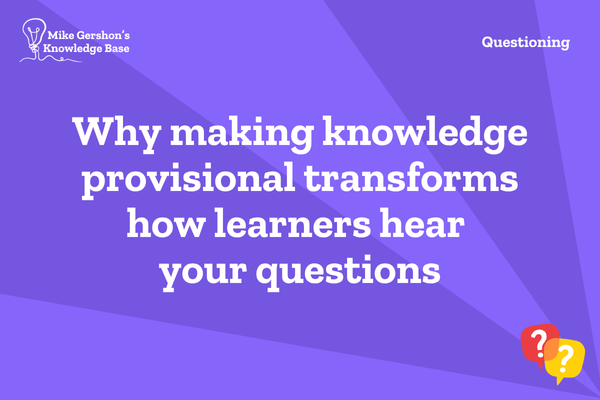 Mike Gershon's Knowledge Base

Questioning

Why making knowledge provisional transforms how learners hear your questions

?
?